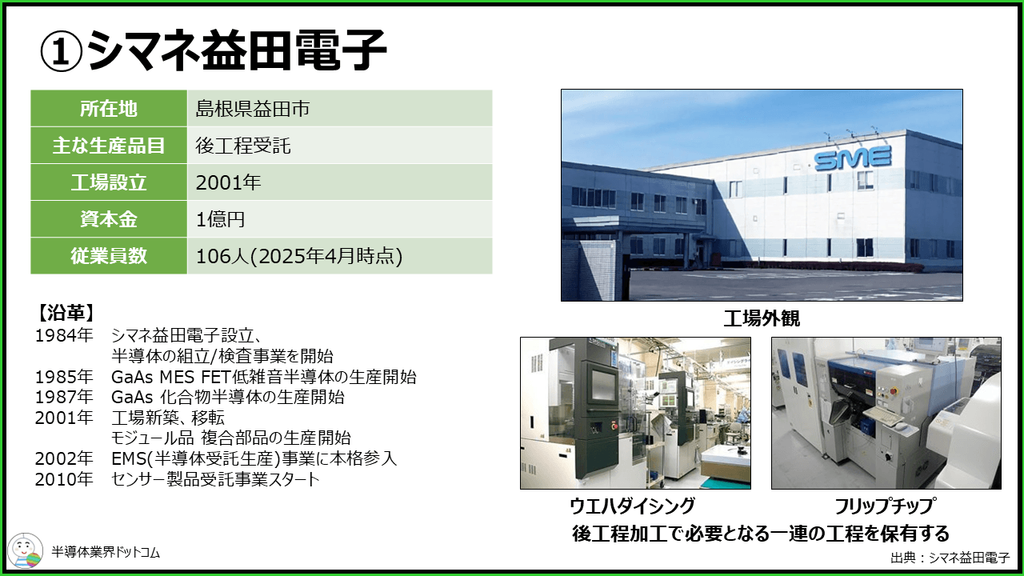 ①シマネ益田電子

所在地 島根県益田市
主な生産品目 後工程受託
工場設立 2001年
資本金 1億円
従業員数 106人(2025年4月時点)

【沿革】
1984年 シマネ益田電子設立、
半導体の組立/検査事業を開始
1985年 GaAs MES FET低雑音半導体の生産開始
1987年 GaAs 化合物半導体の生産開始
2001年 工場新築、移転
モジュール品 複合部品の生産開始
2002年 EMS(半導体受託生産)事業に本格参入
2010年 センサー製品受託事業スタート

SME

工場外観

ウエハダイシング

フリップチップ

後工程加工で必要となる一連の工程を保有する

半導体業界ドットコム

出典：シマネ益田電子